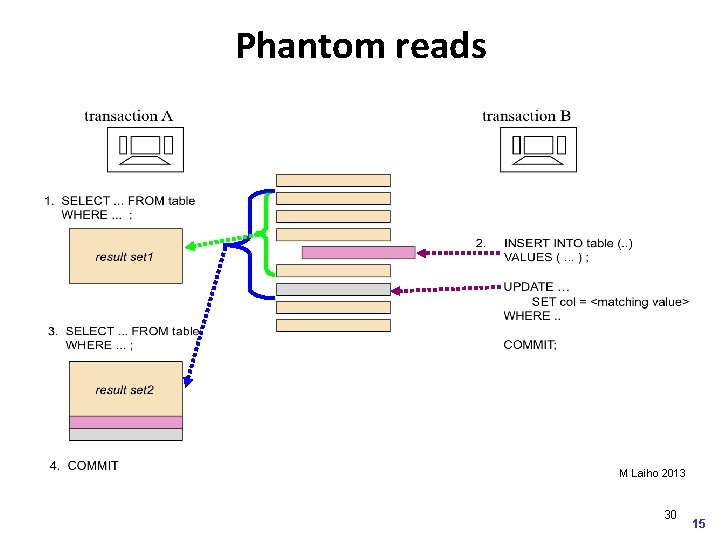 Phantom reads

transaction A

transaction B

1. SELECT ... FROM table
WHERE ... ;

result set1

2. INSERT INTO table (..)
VALUES ( ... ) ;

UPDATE ...
SET col = <matching value>
WHERE ..

COMMIT;

3. SELECT ... FROM table
WHERE ... ;

result set2

4. COMMIT

M Laiho 2013

30

15